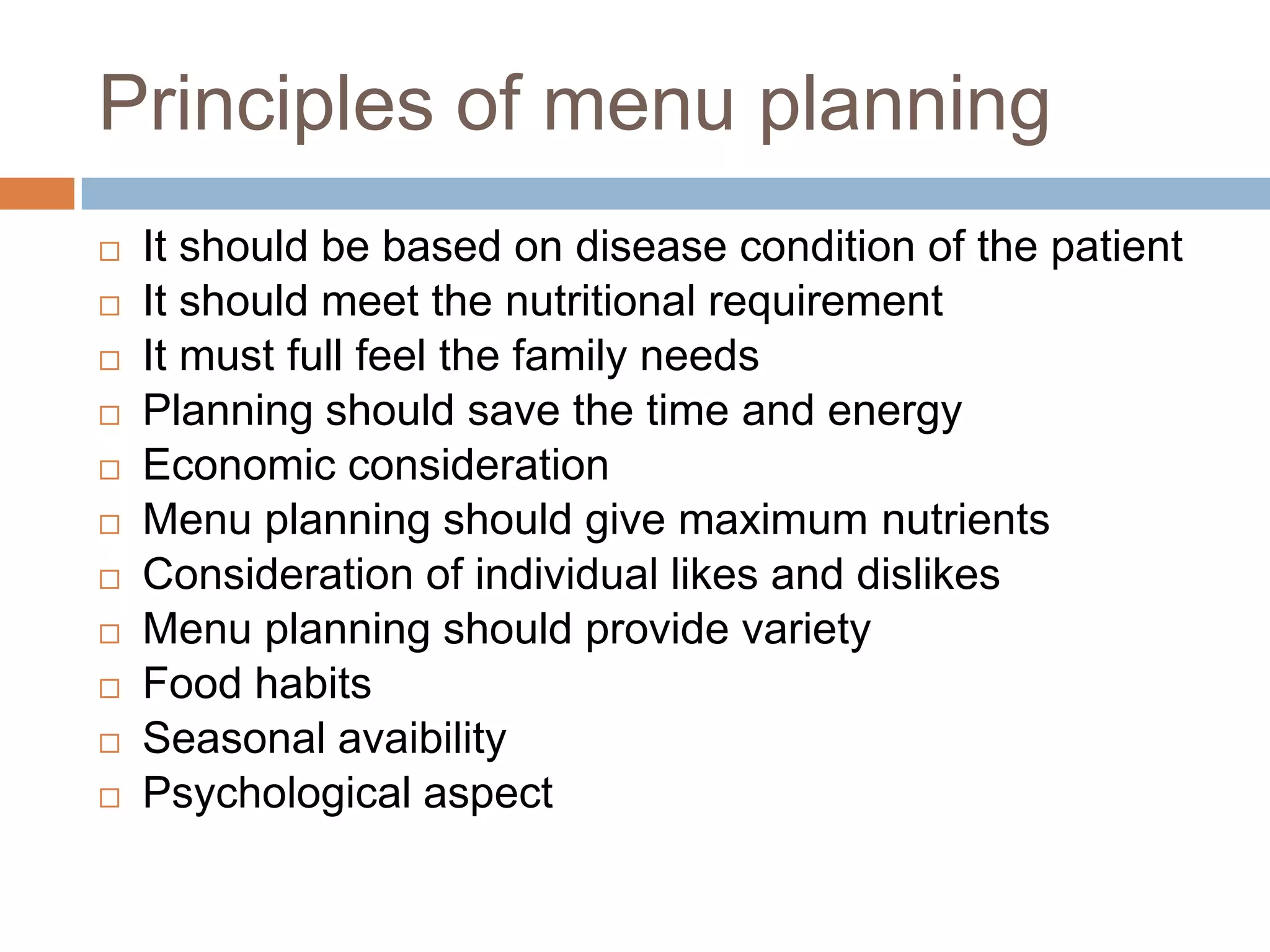 Principles of menu planning

□ It should be based on disease condition of the patient
□ It should meet the nutritional requirement
□ It must full feel the family needs
□ Planning should save the time and energy
□ Economic consideration
□ Menu planning should give maximum nutrients
□ Consideration of individual likes and dislikes
□ Menu planning should provide variety
□ Food habits
□ Seasonal avaibility
□ Psychological aspect